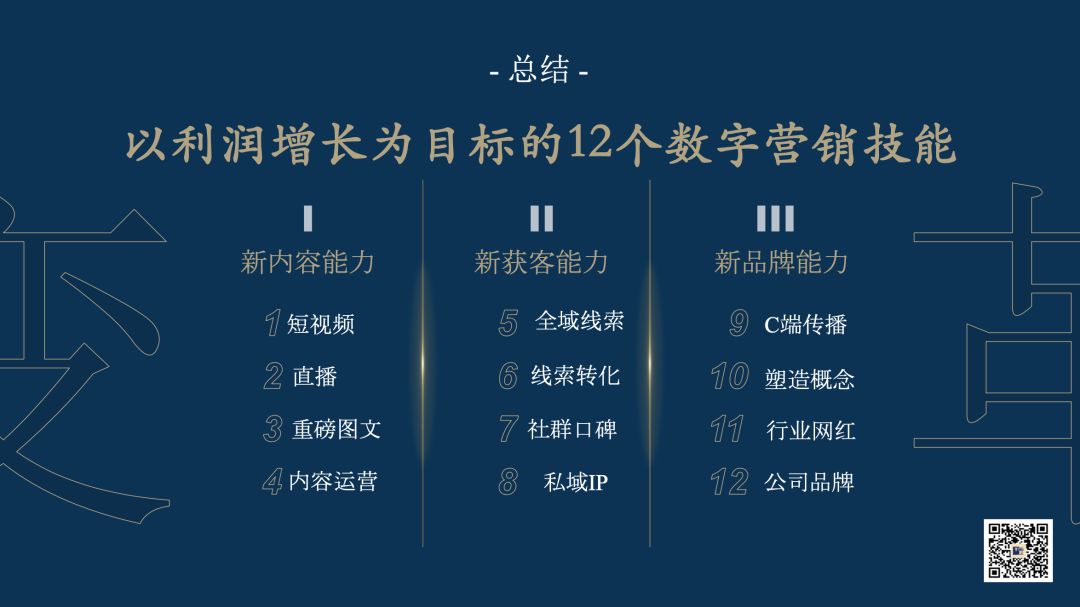 - 总结 -

以利润增长为目标的12个数字营销技能

I
新内容能力
1 短视频
2 直播
3 重磅图文
4 内容运营

II
新获客能力
5 全域线索
6 线索转化
7 社群口碑
8 私域IP

III
新品牌能力
9 C端传播
10 塑造概念
11 行业网红
12 公司品牌